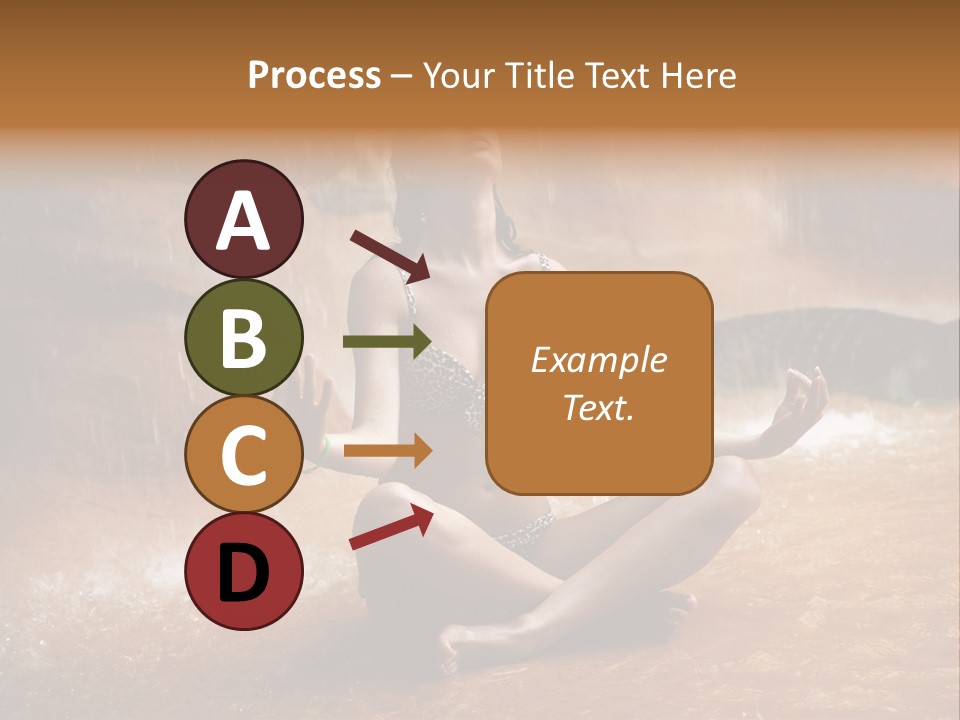 Process – Your Title Text Here

A

B

C

D

Example Text.